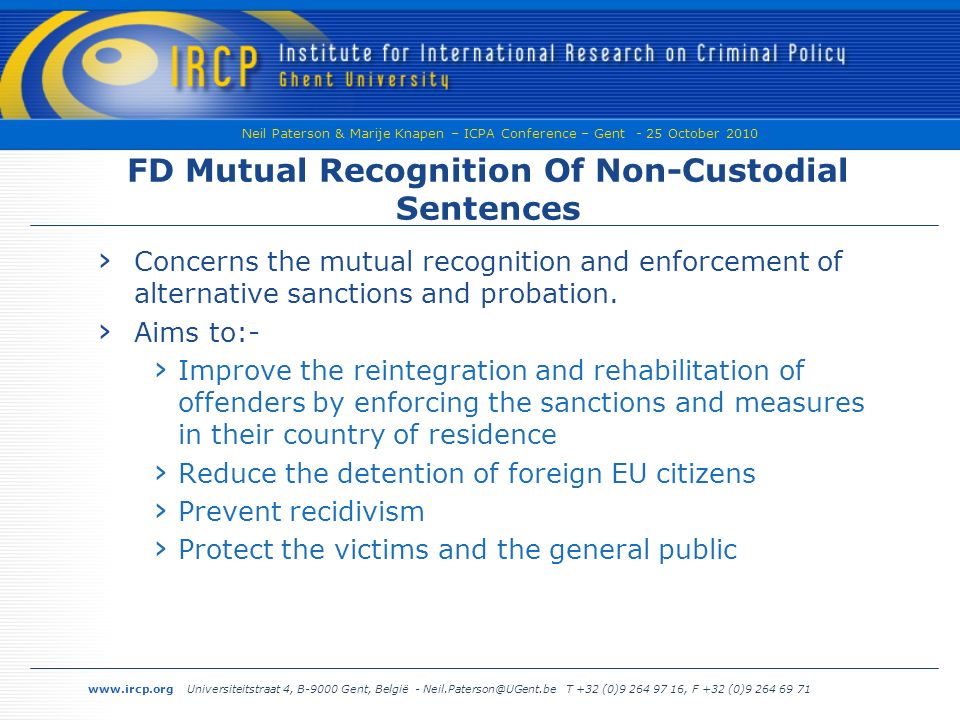 IRCP Institute for International Research on Criminal Policy
Ghent University

Neil Paterson & Marije Knapen – ICPA Conference – Gent - 25 October 2010

FD Mutual Recognition Of Non-Custodial Sentences

› Concerns the mutual recognition and enforcement of alternative sanctions and probation.
› Aims to:-
› Improve the reintegration and rehabilitation of offenders by enforcing the sanctions and measures in their country of residence
› Reduce the detention of foreign EU citizens
› Prevent recidivism
› Protect the victims and the general public

www.ircp.org Universiteitstraat 4, B-9000 Gent, België - Neil.Paterson@UGent.be T +32 (0)9 264 97 16, F +32 (0)9 264 69 71